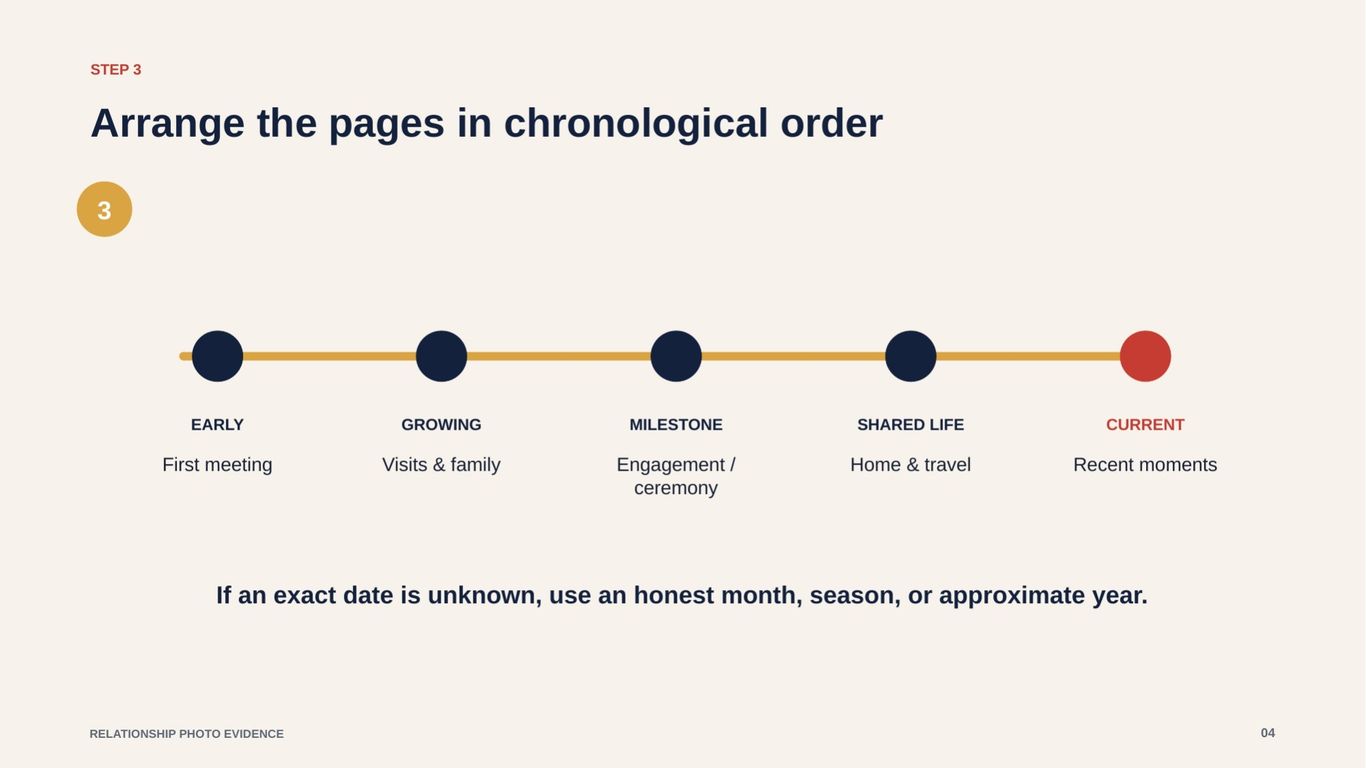 STEP 3

Arrange the pages in chronological order

3

EARLY
First meeting

GROWING
Visits & family

MILESTONE
Engagement / ceremony

SHARED LIFE
Home & travel

CURRENT
Recent moments

If an exact date is unknown, use an honest month, season, or approximate year.

RELATIONSHIP PHOTO EVIDENCE

04